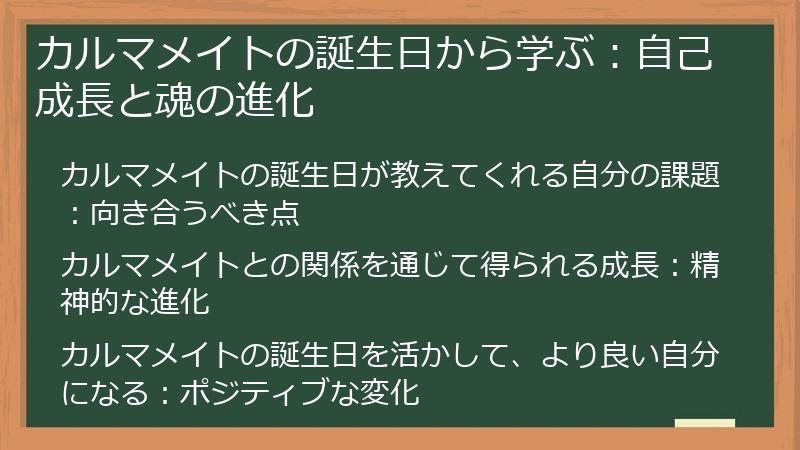 カルマメイトの誕生日から学ぶ：自己成長と魂の進化

カルマメイトの誕生日が教えてくれる自分の課題：向き合うべき点

カルマメイトとの関係を通じて得られる成長：精神的な進化

カルマメイトの誕生日を活かして、より良い自分になる：ポジティブな変化